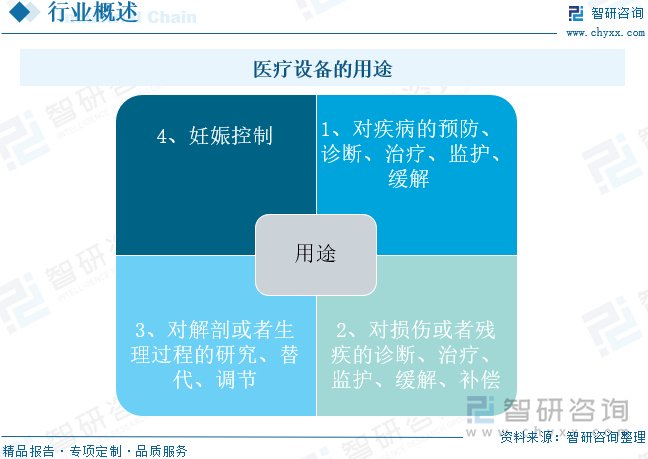 行业概述

智研咨询
www.chyxx.com

医疗设备的用途

4、妊娠控制

1、对疾病的预防、诊断、治疗、监护、缓解

用途

3、对解剖或者生理过程的研究、替代、调节

2、对损伤或者残疾的诊断、治疗、监护、缓解、补偿

智研咨询

精品报告 · 专项定制 · 品质服务

资料来源：智研咨询整理